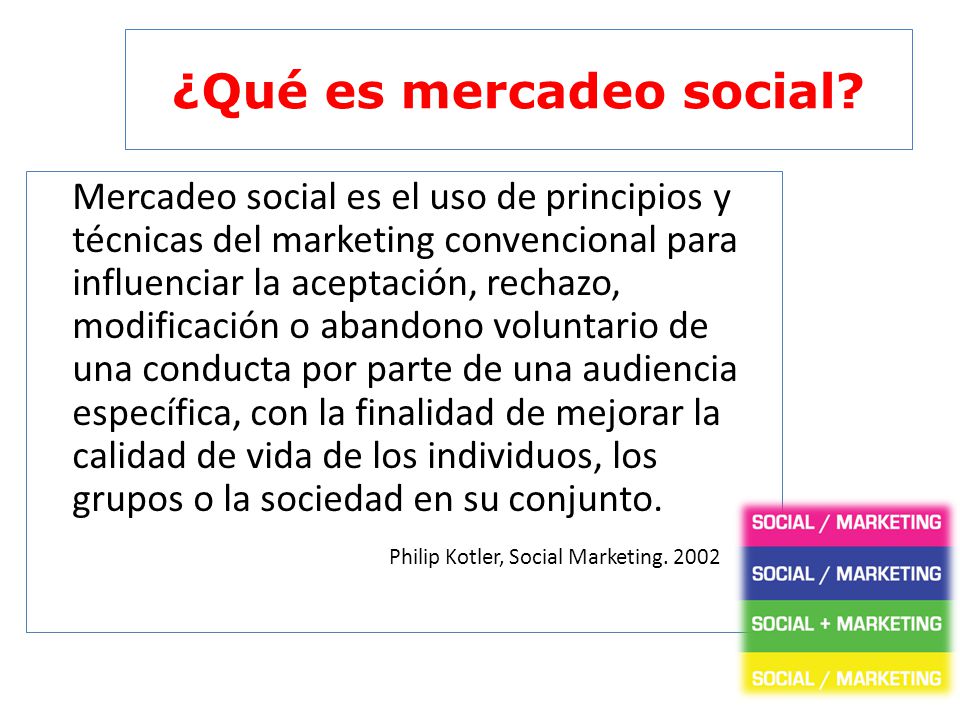 ¿Qué es mercadeo social?

Mercadeo social es el uso de principios y técnicas del marketing convencional para influenciar la aceptación, rechazo, modificación o abandono voluntario de una conducta por parte de una audiencia específica, con la finalidad de mejorar la calidad de vida de los individuos, los grupos o la sociedad en su conjunto.

Philip Kotler, Social Marketing. 2002

SOCIAL / MARKETING
SOCIAL / MARKETING
SOCIAL + MARKETING
SOCIAL / MARKETING